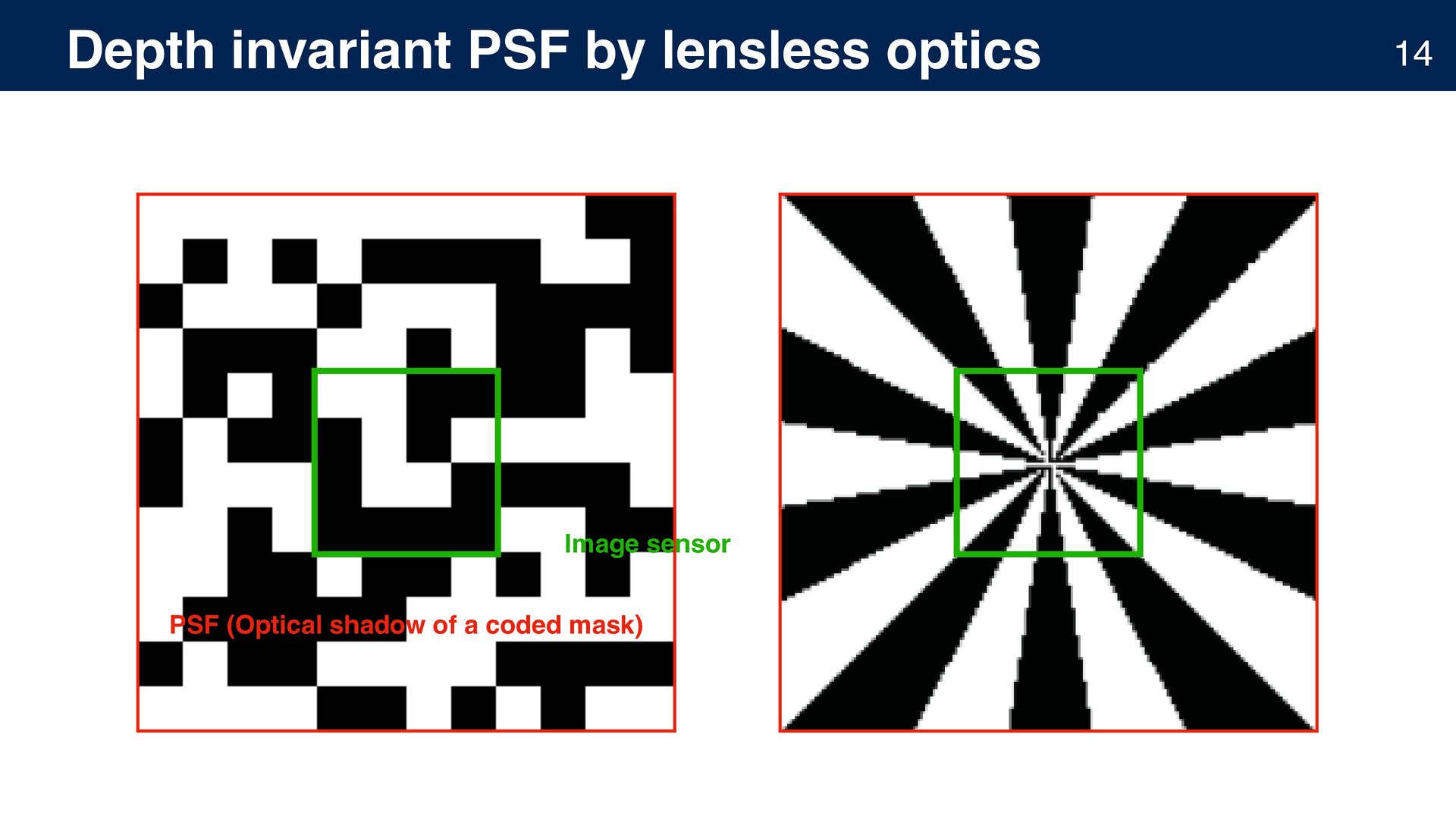 Depth invariant PSF by lensless optics

14

Image sensor

PSF (Optical shadow of a coded mask)